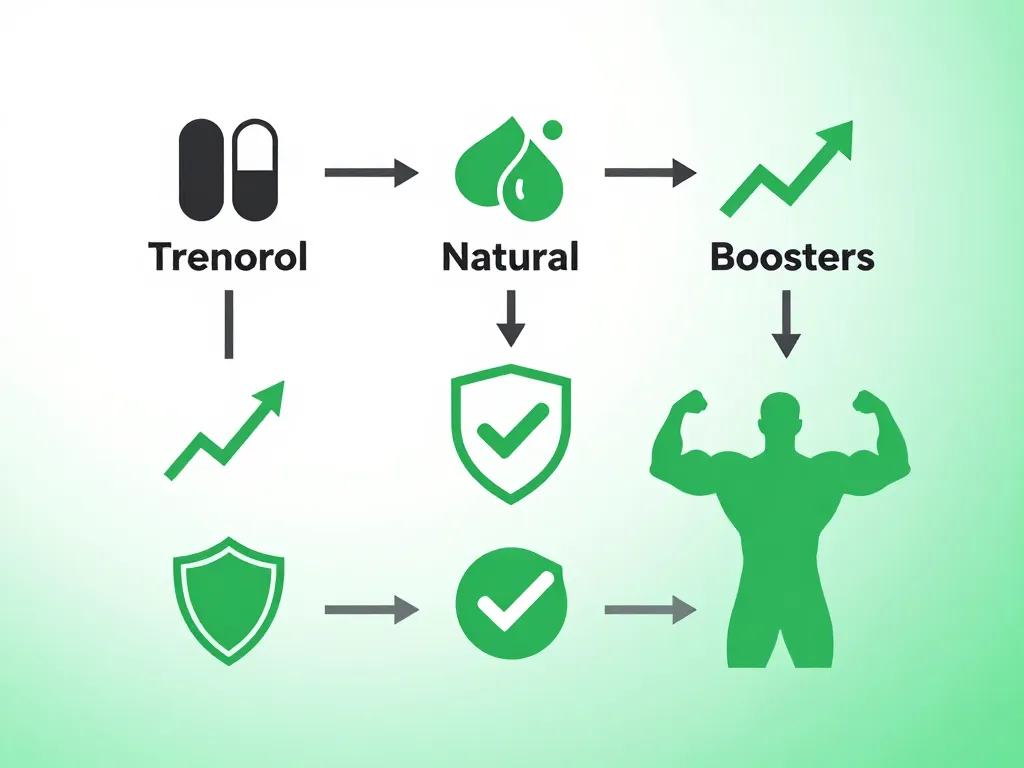 Trenorol

Natural

Boosters